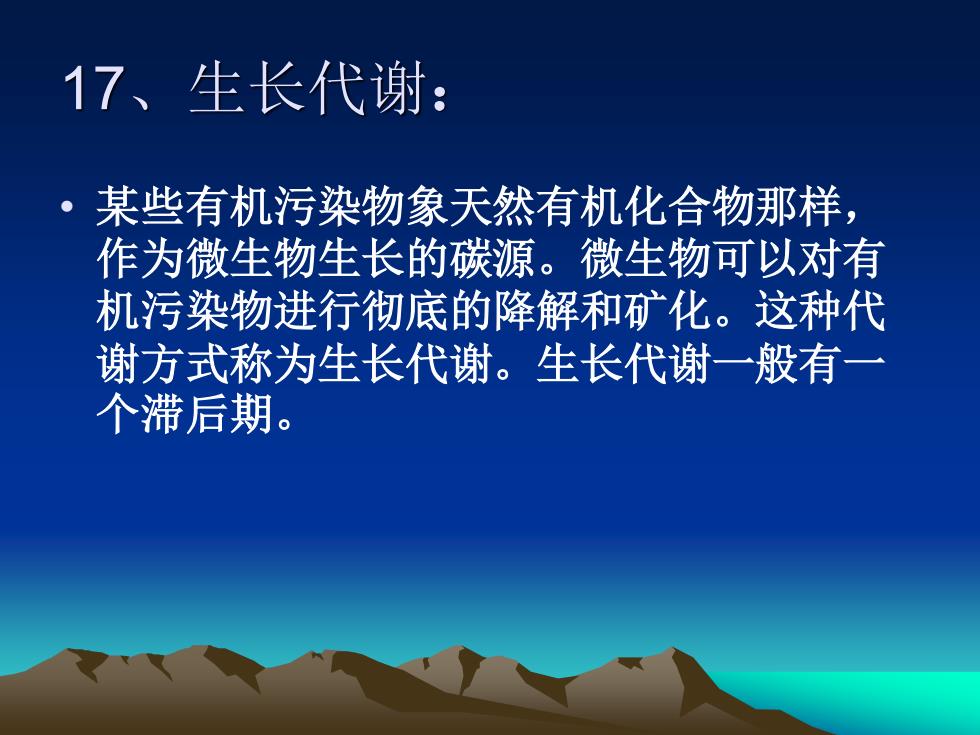 17、生长代谢：

• 某些有机污染物象天然有机化合物那样，作为微生物生长的碳源。微生物可以对有机污染物进行彻底的降解和矿化。这种代谢方式称为生长代谢。生长代谢一般有一个滞后期。